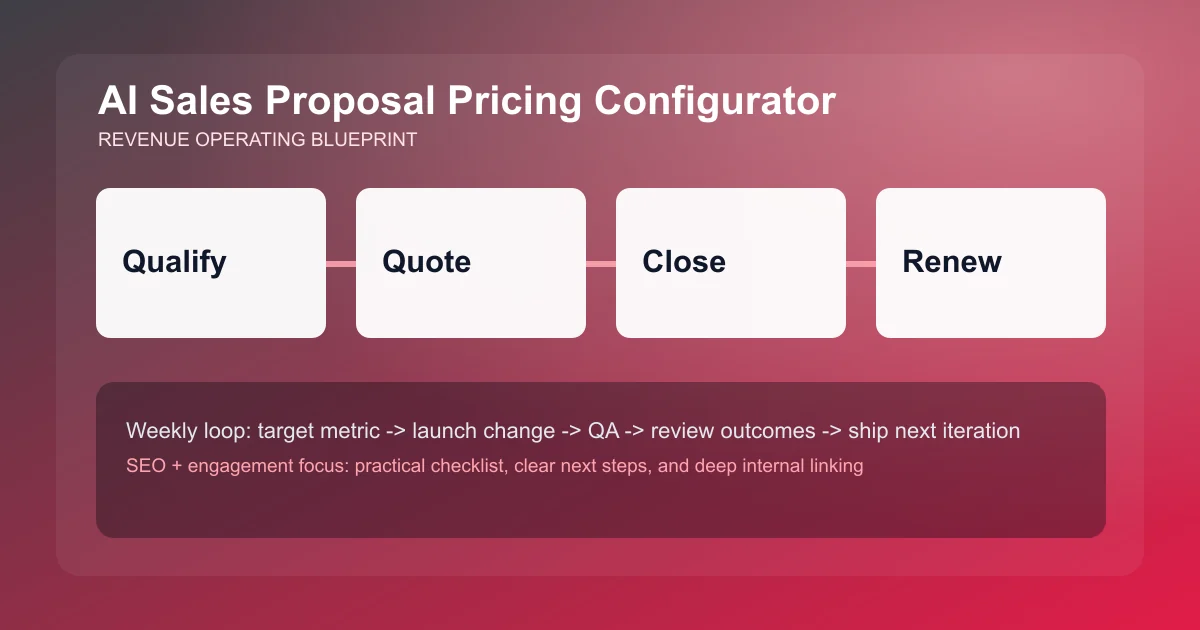 AI Sales Proposal Pricing Configurator
REVENUE OPERATING BLUEPRINT

Qualify

Quote

Close

Renew

Weekly loop: target metric -> launch change -> QA -> review outcomes -> ship next iteration
SEO + engagement focus: practical checklist, clear next steps, and deep internal linking